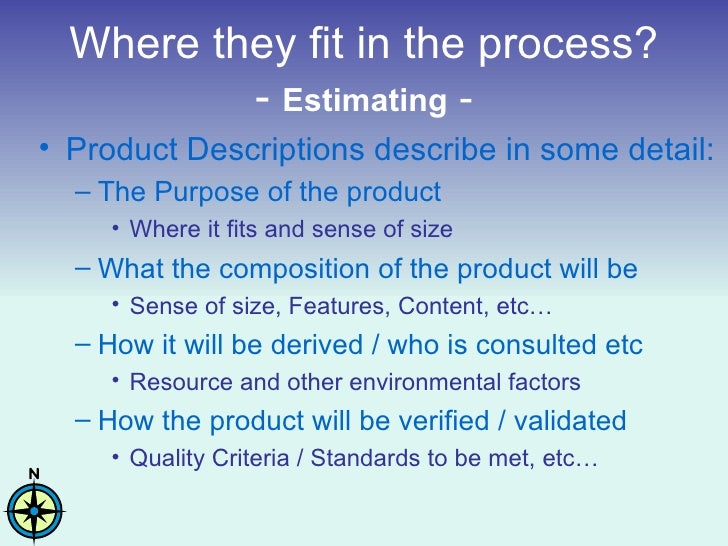 Where they fit in the process?
- Estimating -

• Product Descriptions describe in some detail:
– The Purpose of the product
• Where it fits and sense of size
– What the composition of the product will be
• Sense of size, Features, Content, etc…
– How it will be derived / who is consulted etc
• Resource and other environmental factors
– How the product will be verified / validated
• Quality Criteria / Standards to be met, etc…

N